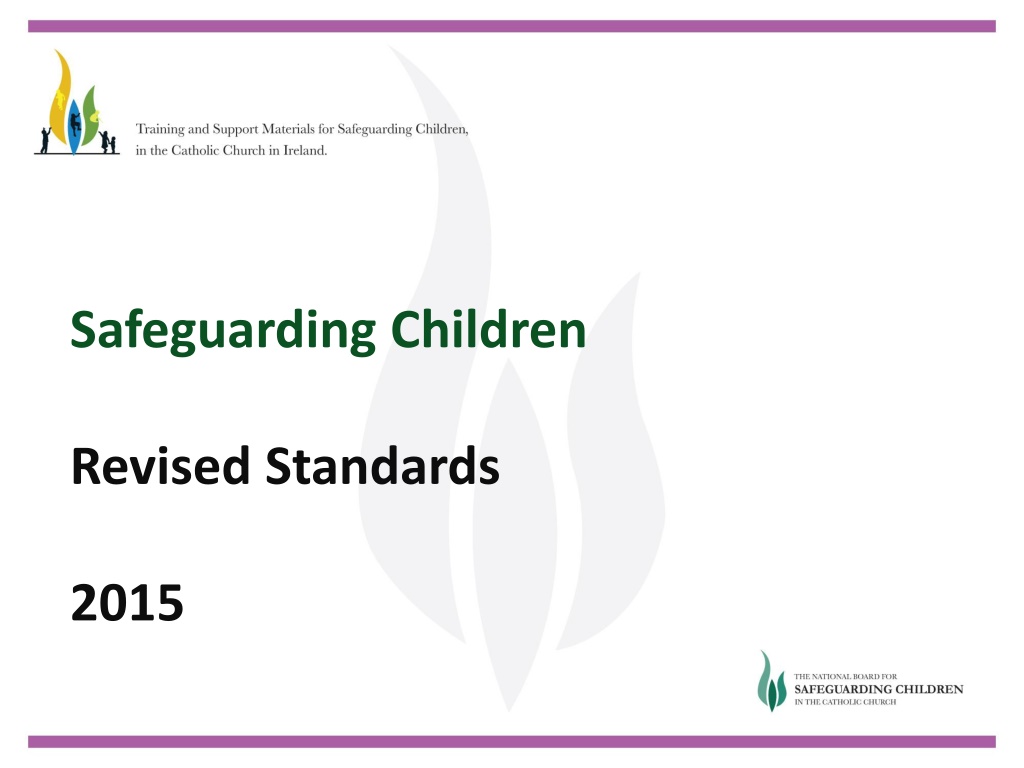 Training and Support Materials for Safeguarding Children, in the Catholic Church in Ireland.

Safeguarding Children

Revised Standards

2015

THE NATIONAL BOARD FOR
SAFEGUARDING CHILDREN
IN THE CATHOLIC CHURCH